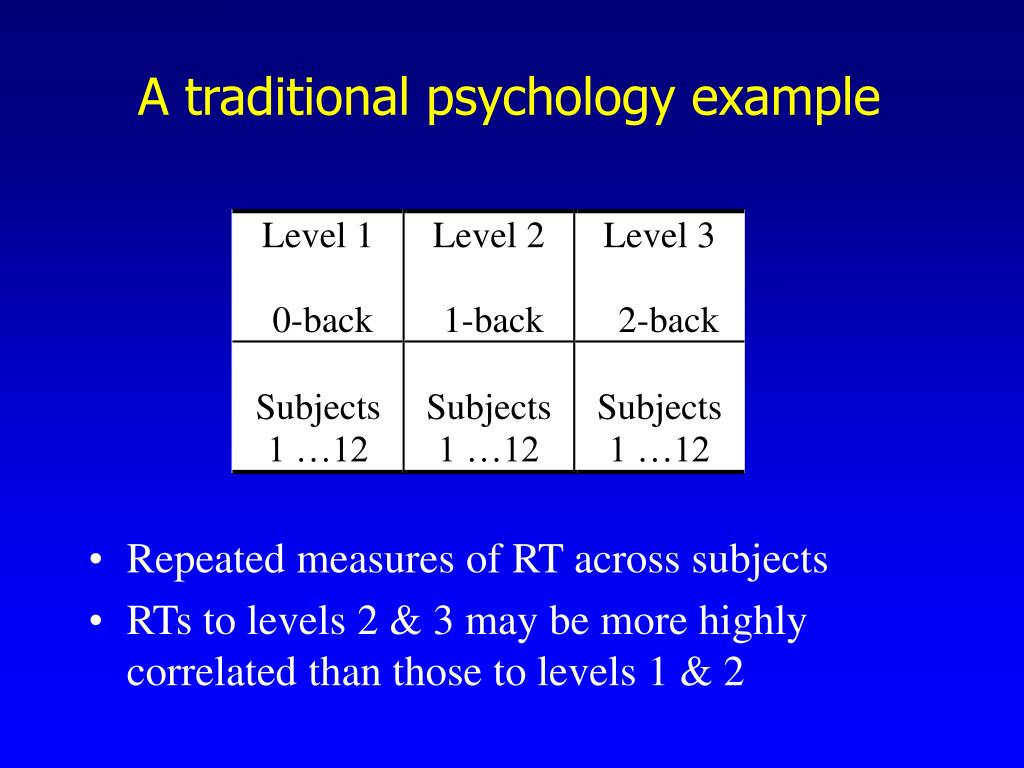 A traditional psychology example

| Level 1 0-back | Level 2 1-back | Level 3 2-back |
|---|---|---|
| Subjects 1 …12 | Subjects 1 …12 | Subjects 1 …12 |

• Repeated measures of RT across subjects
• RTs to levels 2 & 3 may be more highly correlated than those to levels 1 & 2